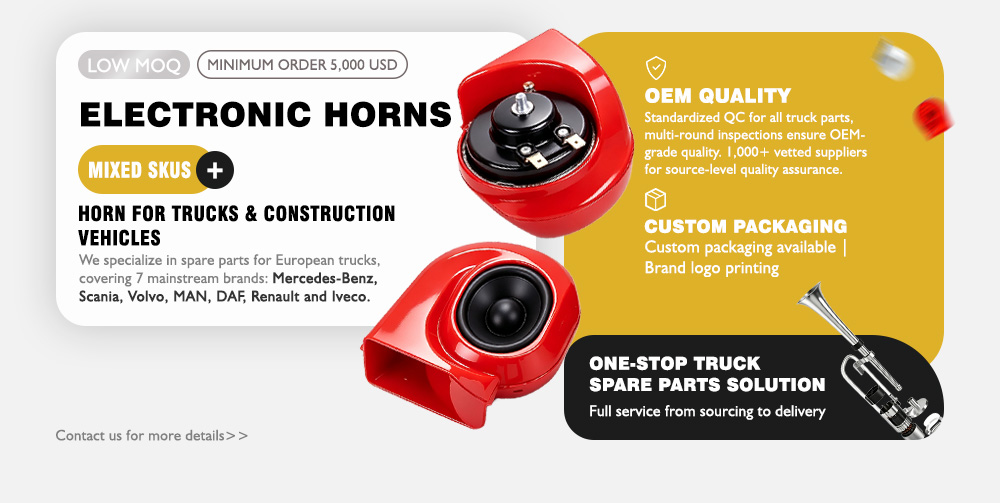 LOW MOQ MINIMUM ORDER 5,000 USD

ELECTRONIC HORNS

MIXED SKUS +

HORN FOR TRUCKS & CONSTRUCTION VEHICLES

We specialize in spare parts for European trucks, covering 7 mainstream brands: Mercedes-Benz, Scania, Volvo, MAN, DAF, Renault and Iveco.

Contact us for more details>>

OEM QUALITY

Standardized QC for all truck parts, multi-round inspections ensure OEM-grade quality. 1,000+ vetted suppliers for source-level quality assurance.

CUSTOM PACKAGING

Custom packaging available | Brand logo printing

ONE-STOP TRUCK SPARE PARTS SOLUTION

Full service from sourcing to delivery